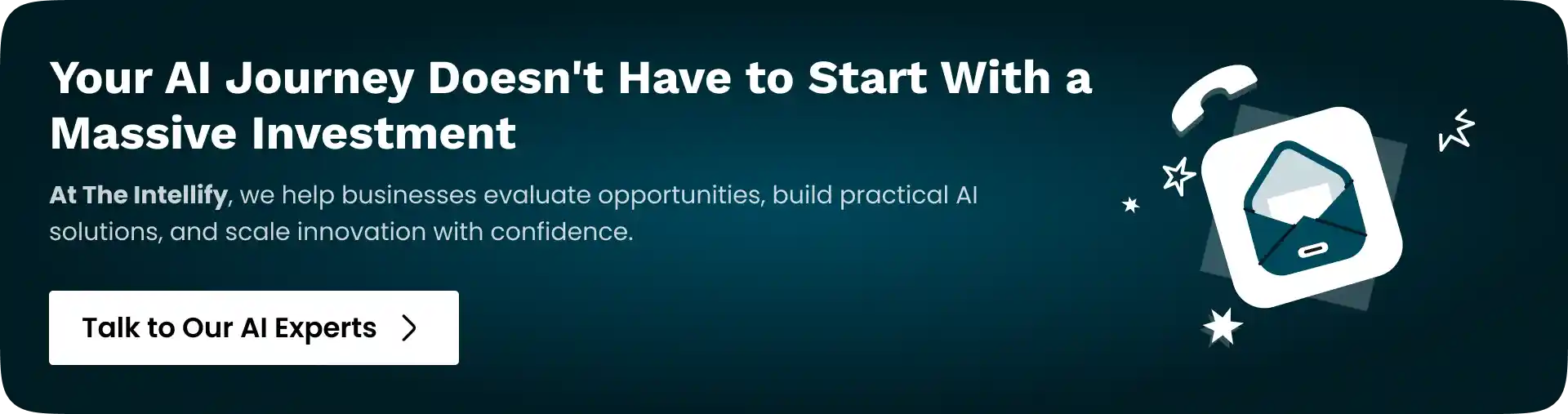 Your AI Journey Doesn't Have to Start With a Massive Investment

At The Intellify, we help businesses evaluate opportunities, build practical AI solutions, and scale innovation with confidence.

Talk to Our AI Experts